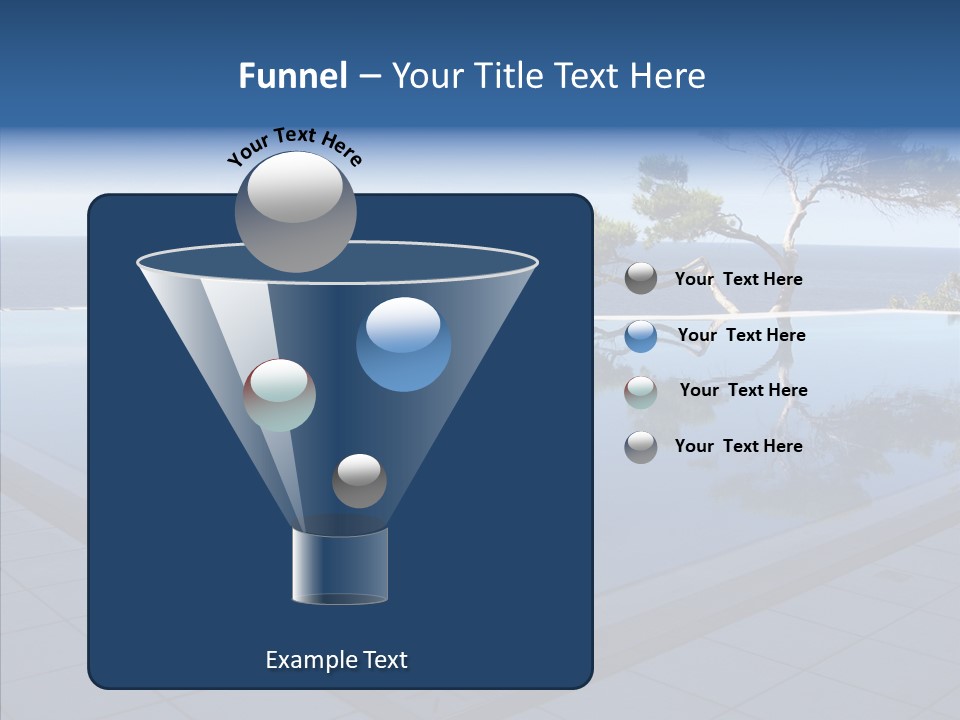 Funnel – Your Title Text Here

Your Text Here

Your Text Here

Your Text Here

Your Text Here

Your Text Here

Example Text